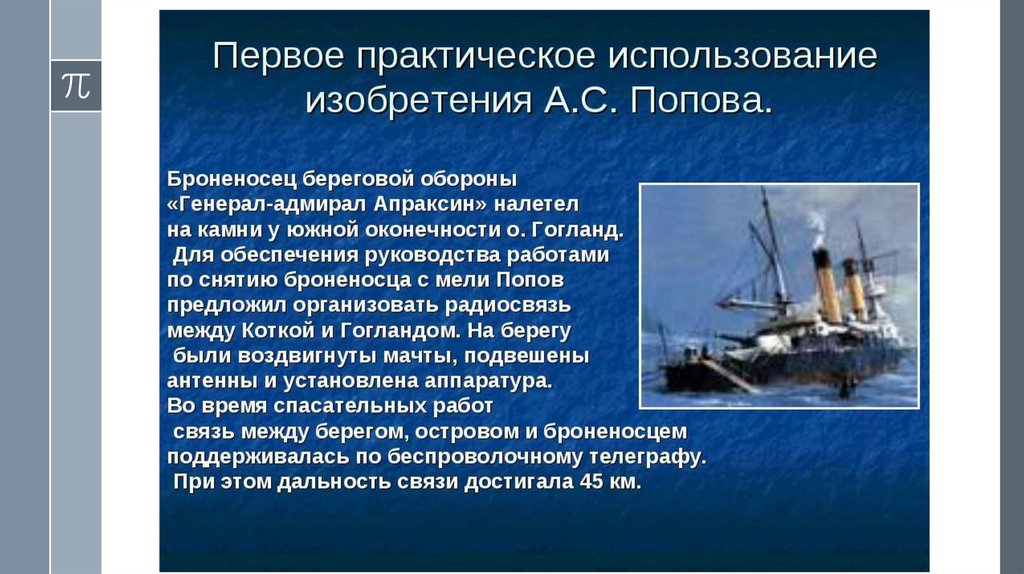 $\pi$

Первое практическое использование изобретения А.С. Попова.

Броненосец береговой обороны «Генерал-адмирал Апраксин» налетел на камни у южной оконечности о. Гогланд. Для обеспечения руководства работами по снятию броненосца с мели Попов предложил организовать радиосвязь между Коткой и Гогландом. На берегу были воздвигнуты мачты, подвешены антенны и установлена аппаратура. Во время спасательных работ связь между берегом, островом и броненосцем поддерживалась по беспроволочному телеграфу. При этом дальность связи достигала 45 км.